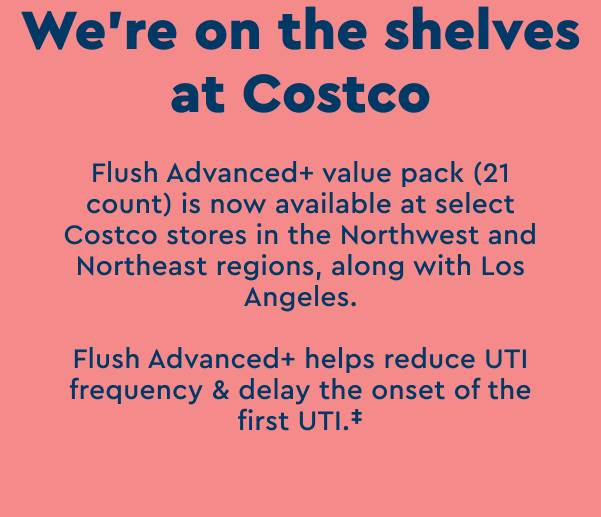 We're on the shelves at Costco

Flush Advanced+ value pack (21 count) is now available at select Costco stores in the Northwest and Northeast regions, along with Los Angeles.

Flush Advanced+ helps reduce UTI frequency & delay the onset of the first UTI.‡